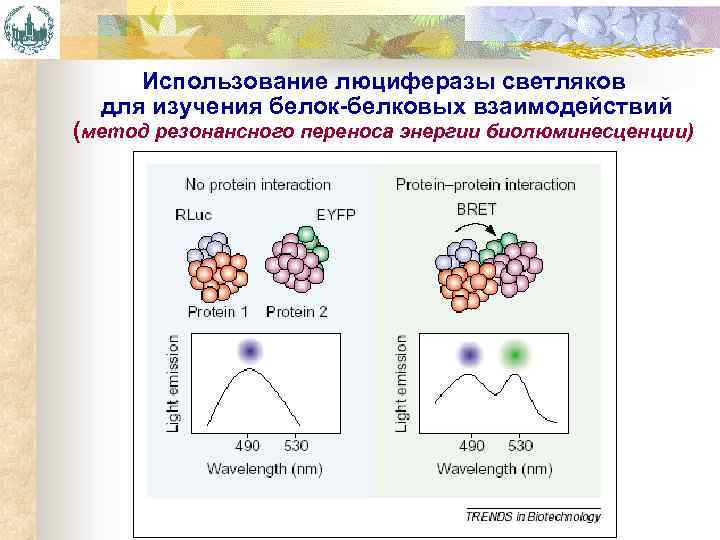 Использование люциферазы светляков для изучения белок-белковых взаимодействий (метод резонансного переноса энергии биолюминесценции)

No protein interaction

RLuc

EYFP

Protein 1

Protein 2

Light emission

490

530

Wavelength (nm)

Protein–protein interaction

BRET

Light emission

490

530

Wavelength (nm)

TRENDS in Biotechnology